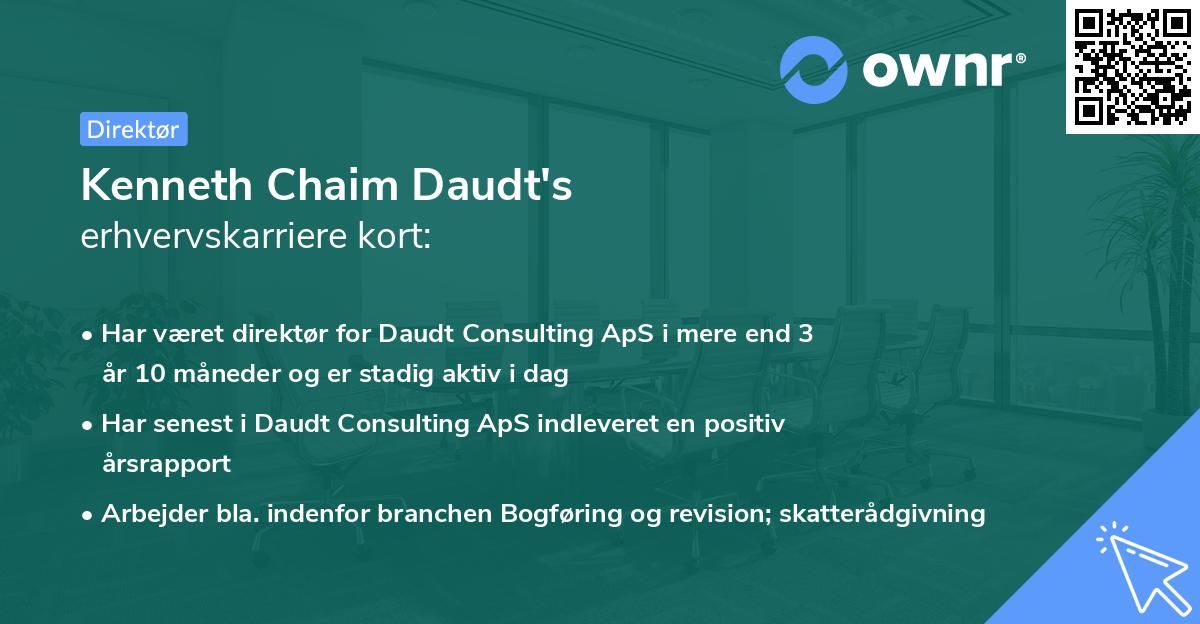 ownr®

Direktør

Kenneth Chaim Daudt's
erhvervskarriere kort:

• Har været direktør for Daudt Consulting ApS i mere end 3 år 10 måneder og er stadig aktiv i dag

• Har senest i Daudt Consulting ApS indleveret en positiv årsrapport

• Arbejder bla. indenfor branchen Bogføring og revision; skatterådgivning